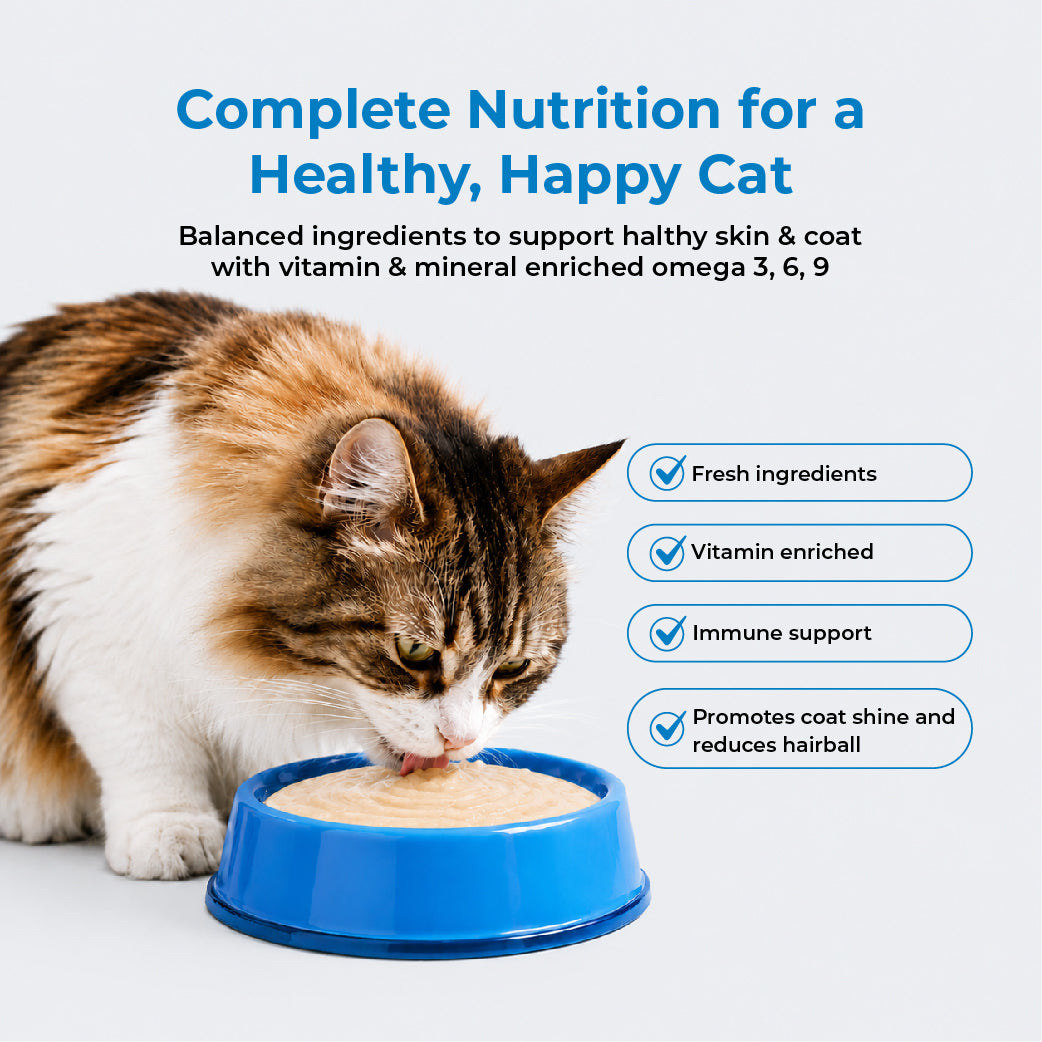 Complete Nutrition for a Healthy, Happy Cat

Balanced ingredients to support halthy skin & coat with vitamin & mineral enriched omega 3, 6, 9

Fresh ingredients

Vitamin enriched

Immune support

Promotes coat shine and reduces hairball